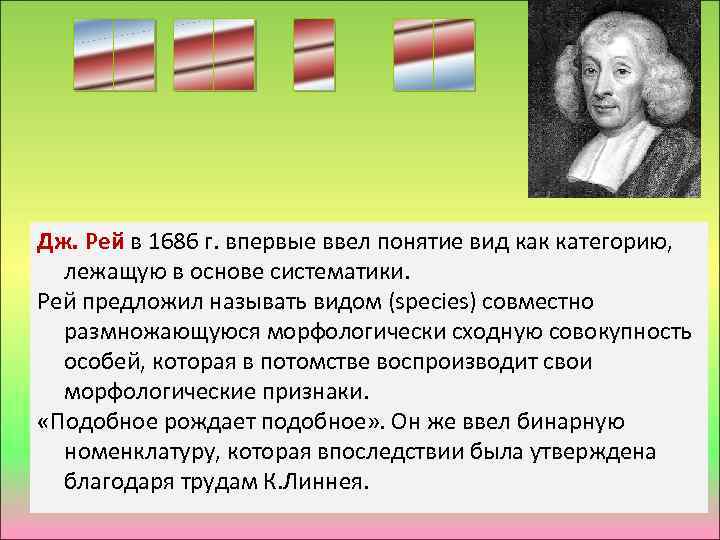 Дж. Рей в 1686 г. впервые ввел понятие вид как категорию, лежащую в основе систематики.

Рей предложил называть видом (species) совместно размножающуюся морфологически сходную совокупность особей, которая в потомстве воспроизводит свои морфологические признаки.

«Подобное рождает подобное». Он же ввел бинарную номенклатуру, которая впоследствии была утверждена благодаря трудам К.Линнея.